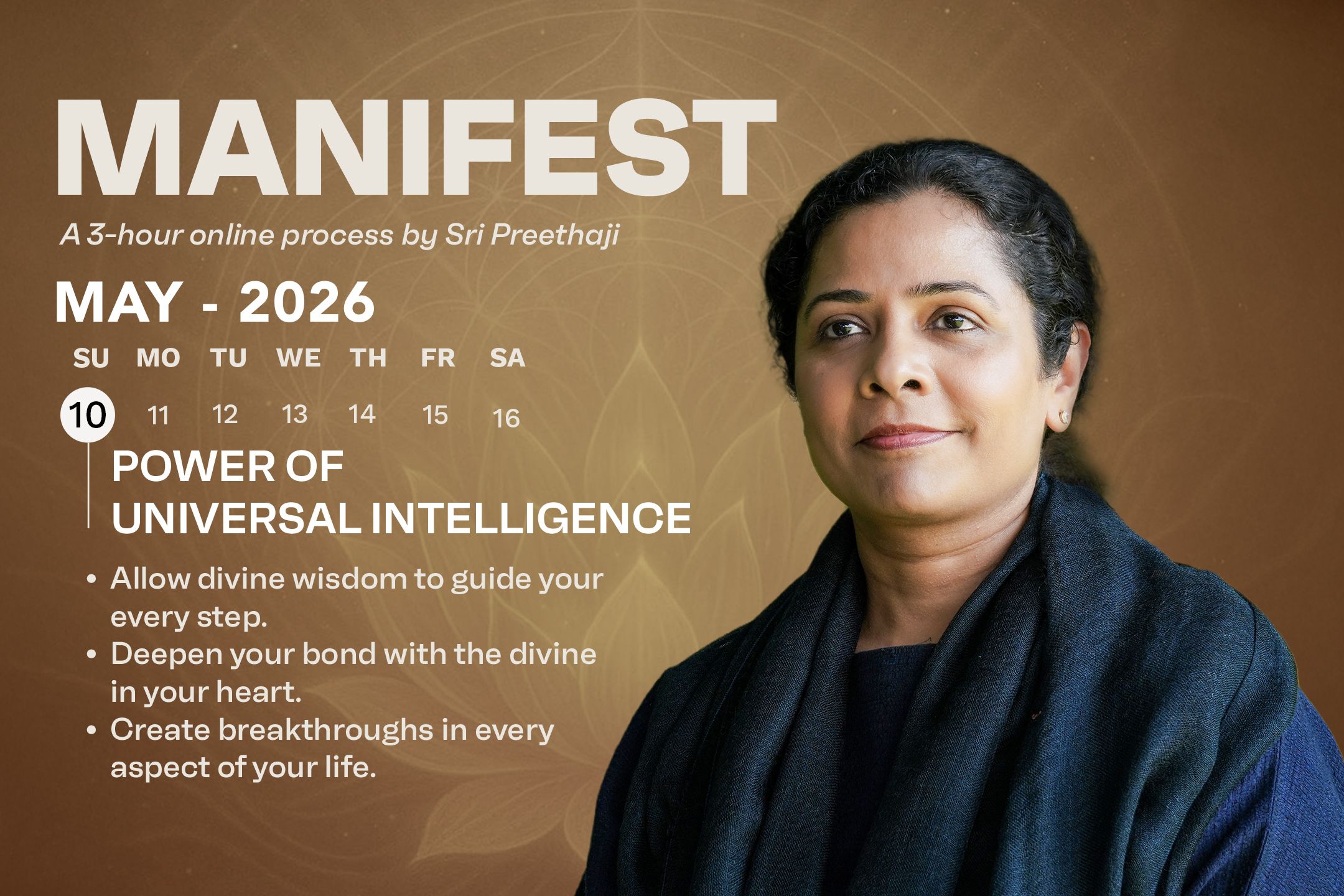 MANIFEST

A 3-hour online process by Sri Preethaji

MAY - 2026

| SU | MO | TU | WE | TH | FR | SA |
|---|---|---|---|---|---|---|
| 10 | 11 | 12 | 13 | 14 | 15 | 16 |

POWER OF UNIVERSAL INTELLIGENCE

• Allow divine wisdom to guide your every step.
• Deepen your bond with the divine in your heart.
• Create breakthroughs in every aspect of your life.